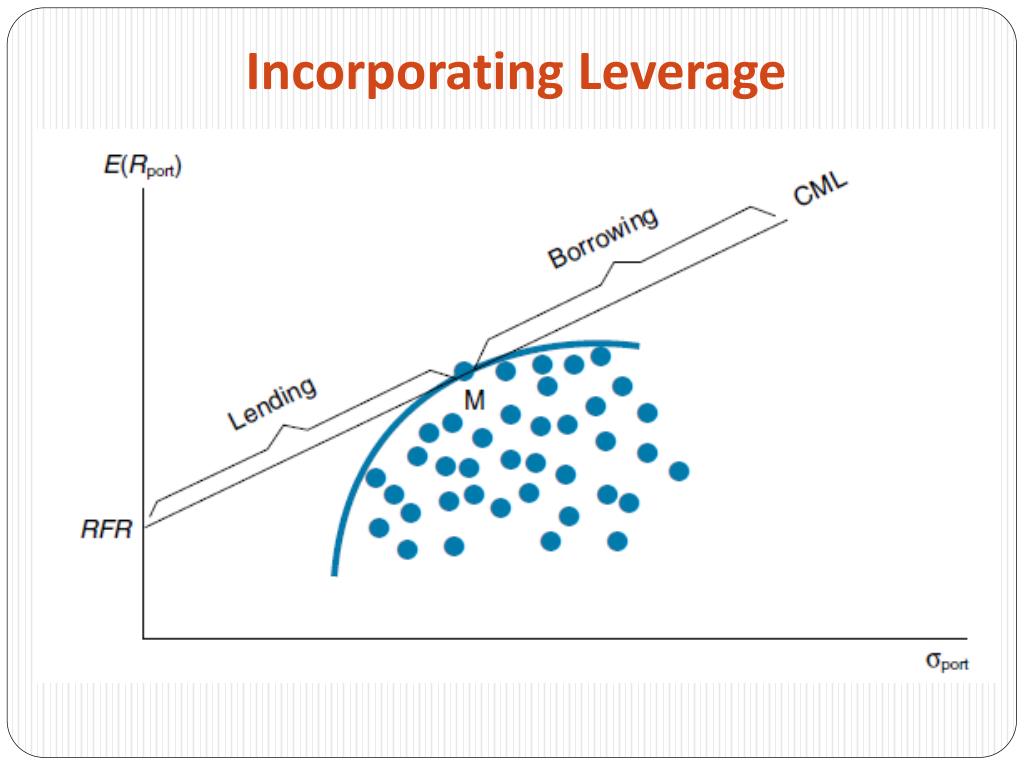 Incorporating Leverage

$E(R_{port})$

CML

Borrowing

Lending

M

RFR

$\sigma_{port}$